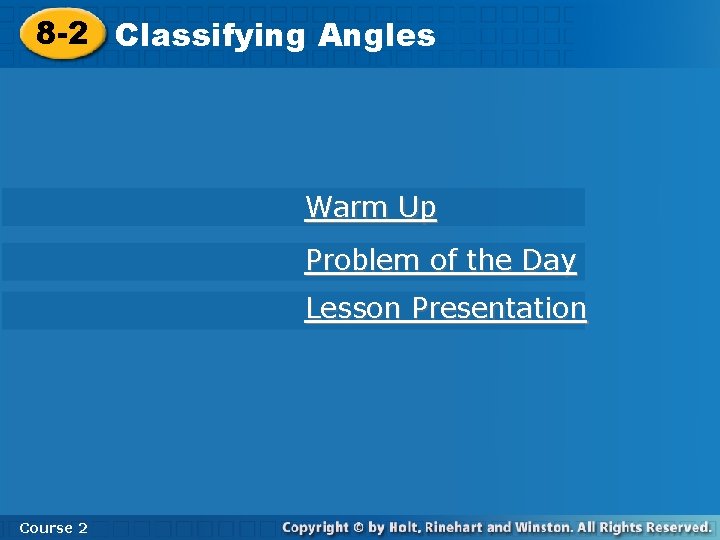 8-2 Classifying Angles

Warm Up

Problem of the Day

Lesson Presentation

Course 2

Copyright © by Holt, Rinehart and Winston. All Rights Reserved.